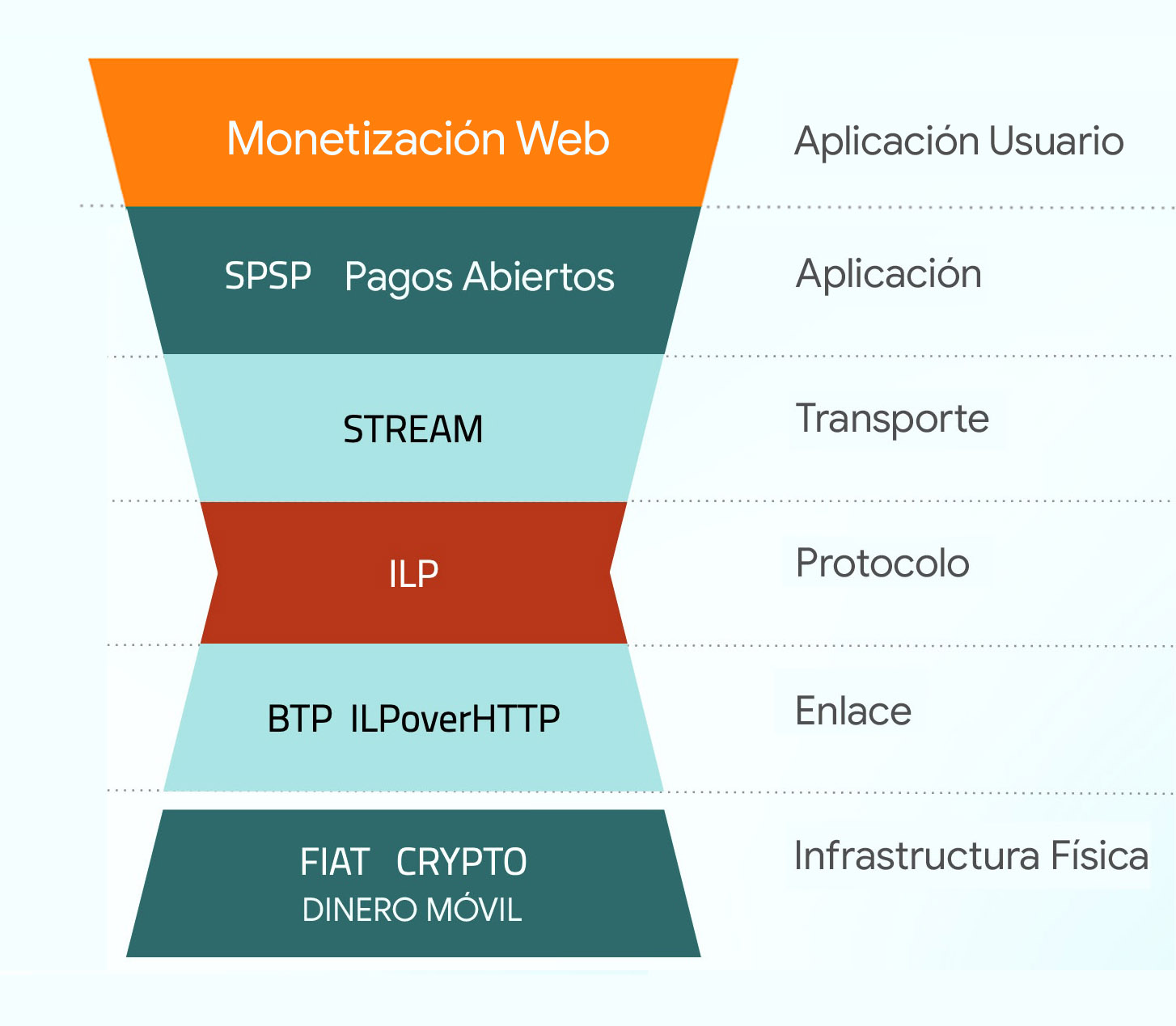 Monetización Web

Aplicación Usuario

SPSP Pagos Abiertos

Aplicación

STREAM

Transporte

ILP

Protocolo

BTP ILPoverHTTP

Enlace

FIAT CRYPTO
DINERO MÓVIL

Infrastructura Física